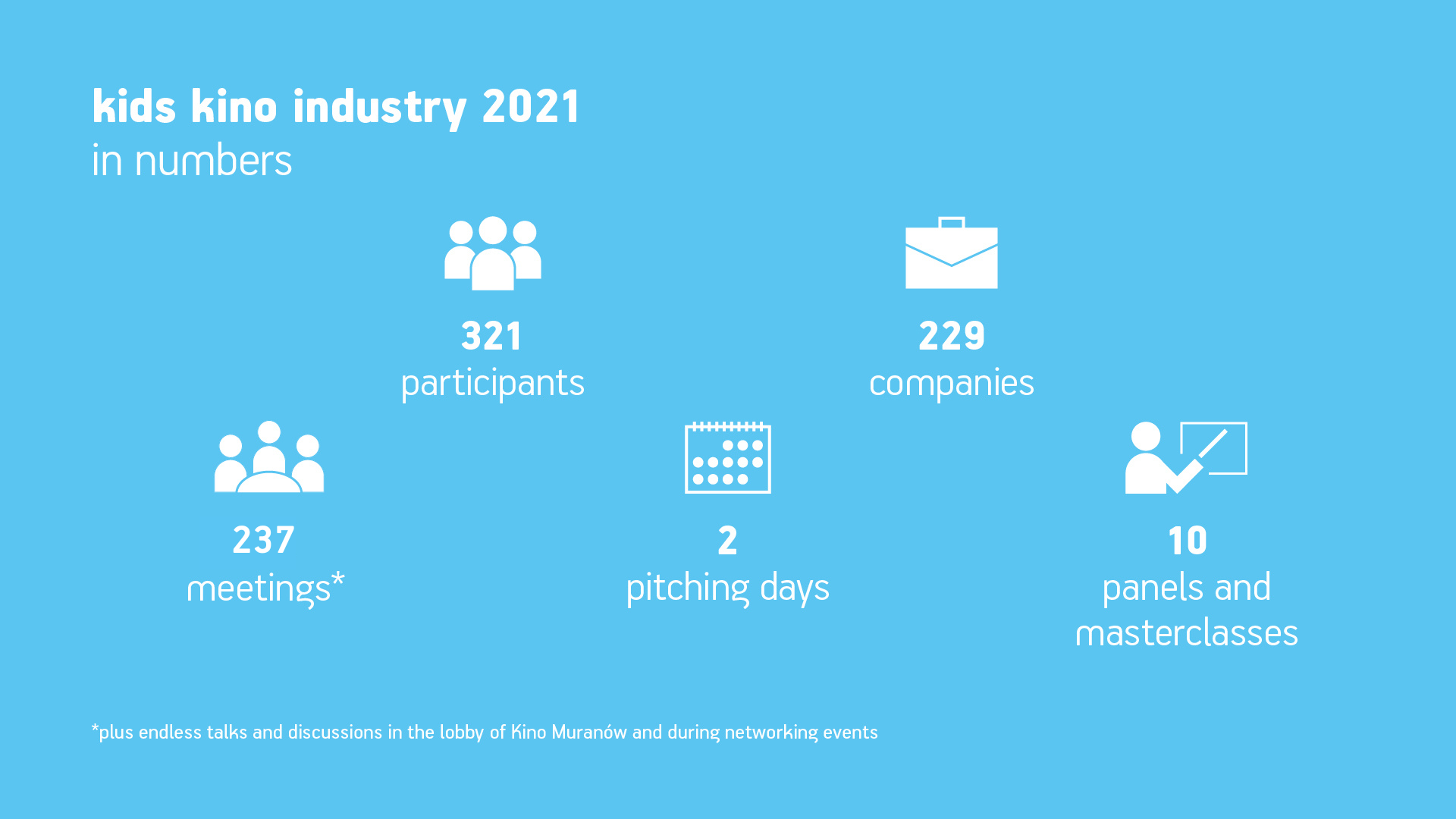 kids kino industry 2021
in numbers

321
participants

229
companies

237
meetings*

2
pitching days

10
panels and masterclasses

*plus endless talks and discussions in the lobby of Kino Muranów and during networking events